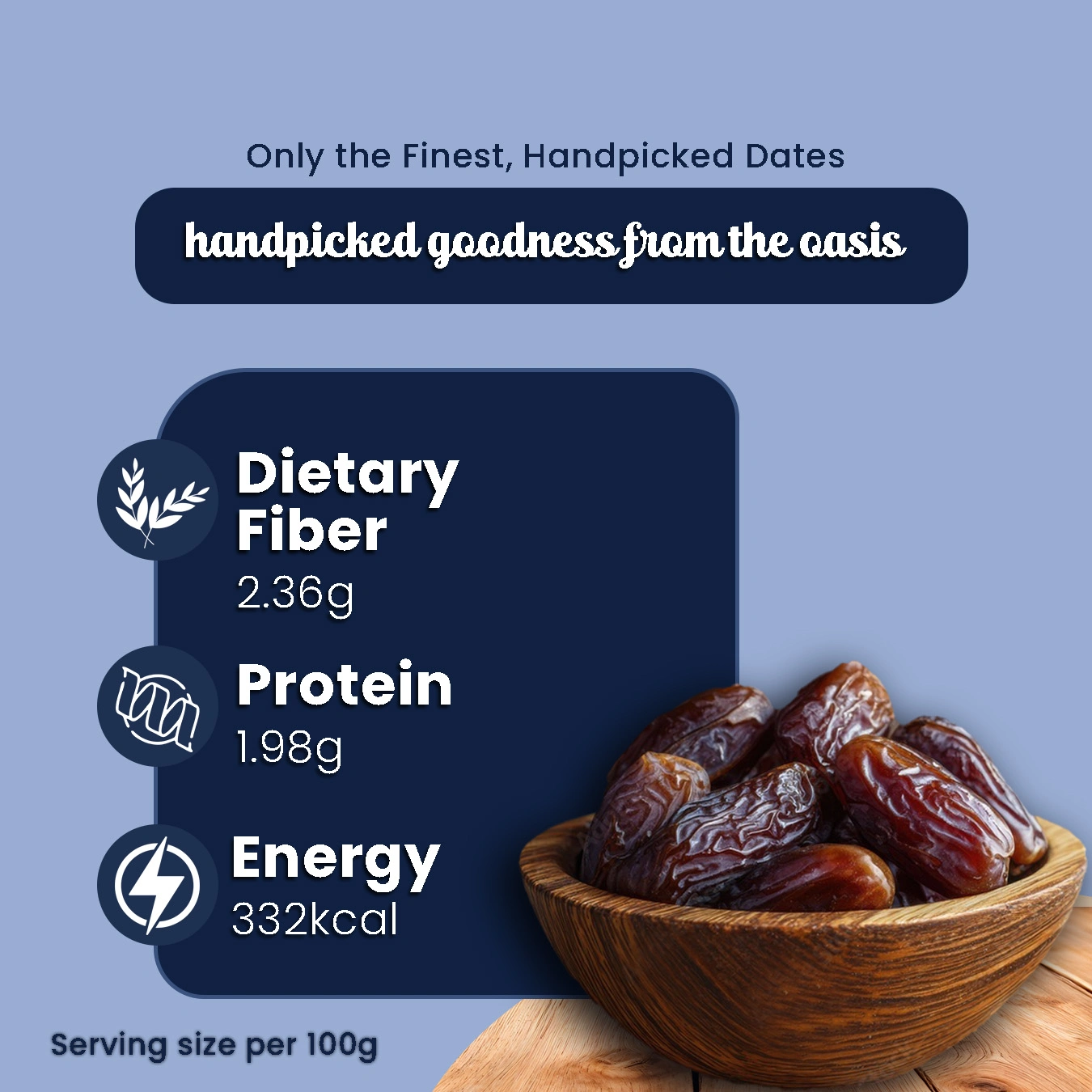 Only the Finest, Handpicked Dates

handpicked goodness from the oasis

Dietary Fiber
2.36g

Protein
1.98g

Energy
332kcal

Serving size per 100g